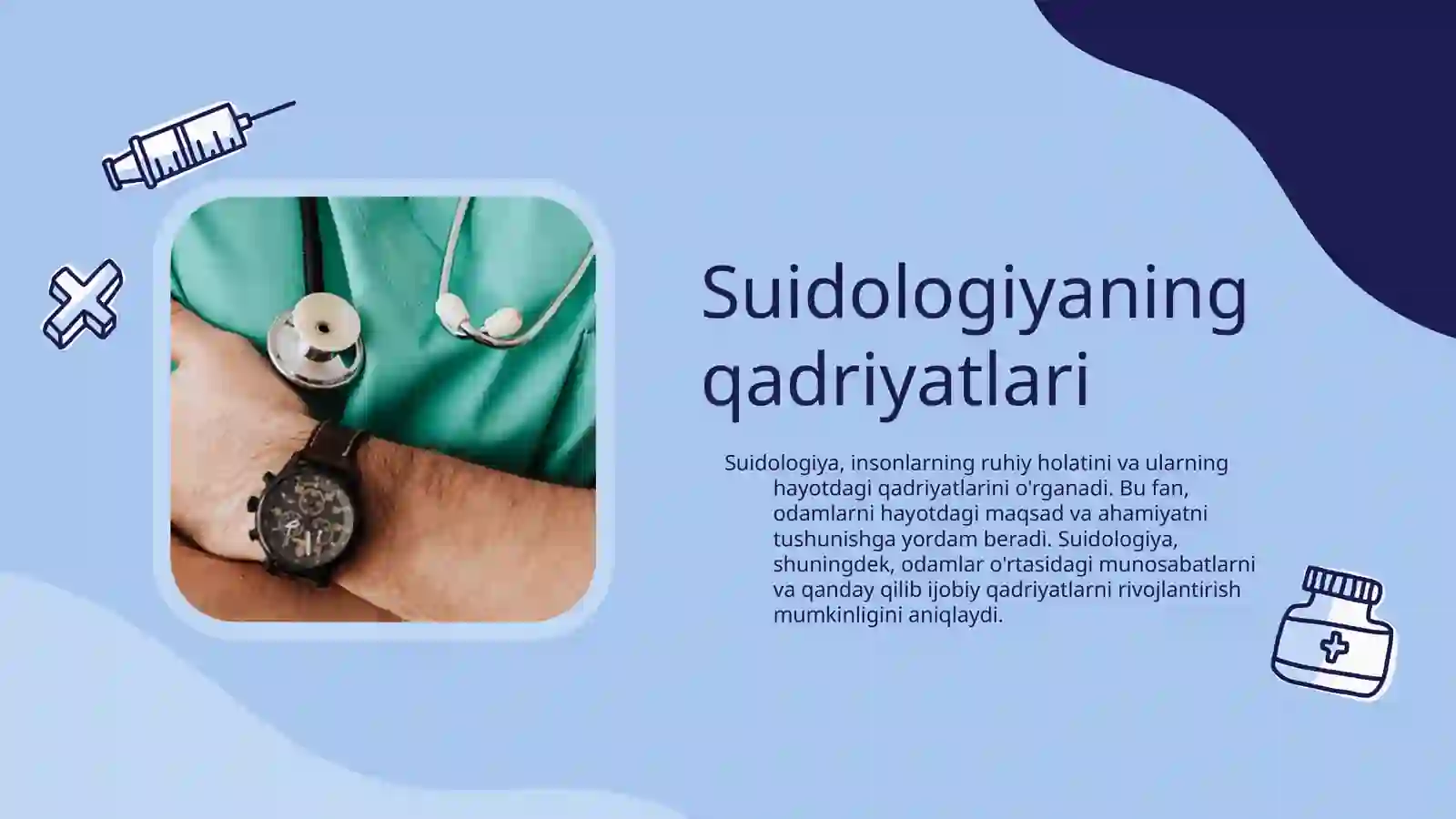 Suidologiyaning qadriyatlari

Suidologiya, insonlarning ruhiy holatini va ularning hayotdagi qadriyatlarini o'rganadi. Bu fan, odamlarni hayotdagi maqsad va ahamiyatni tushunishga yordam beradi. Suidologiya, shuningdek, odamlar o'rtasidagi munosabatlarni va qanday qilib ijobiy qadriyatlarni rivojlantirish mumkinligini aniqlaydi.